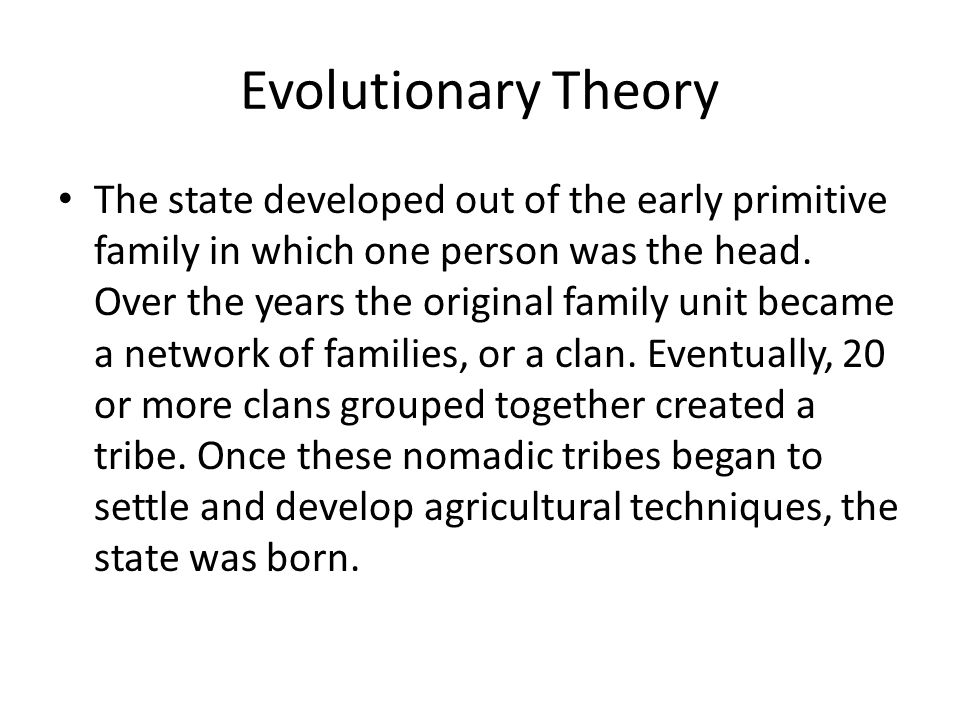 Evolutionary Theory

• The state developed out of the early primitive family in which one person was the head. Over the years the original family unit became a network of families, or a clan. Eventually, 20 or more clans grouped together created a tribe. Once these nomadic tribes began to settle and develop agricultural techniques, the state was born.